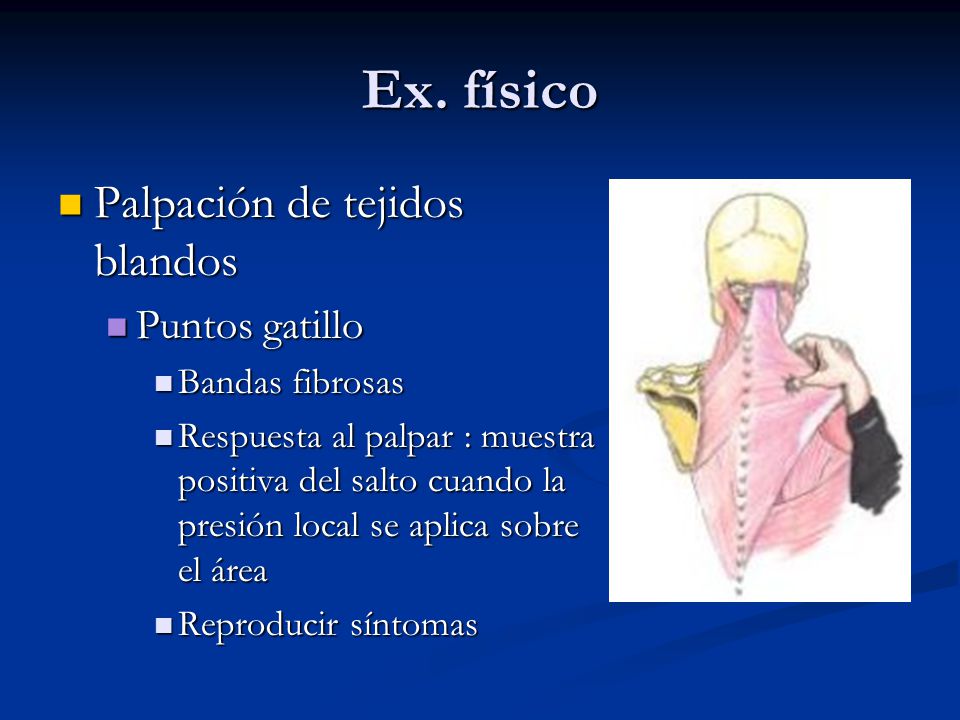 Ex. físico

Palpación de tejidos blandos

Puntos gatillo

Bandas fibrosas

Respuesta al palpar : muestra positiva del salto cuando la presión local se aplica sobre el área

Reproducir síntomas